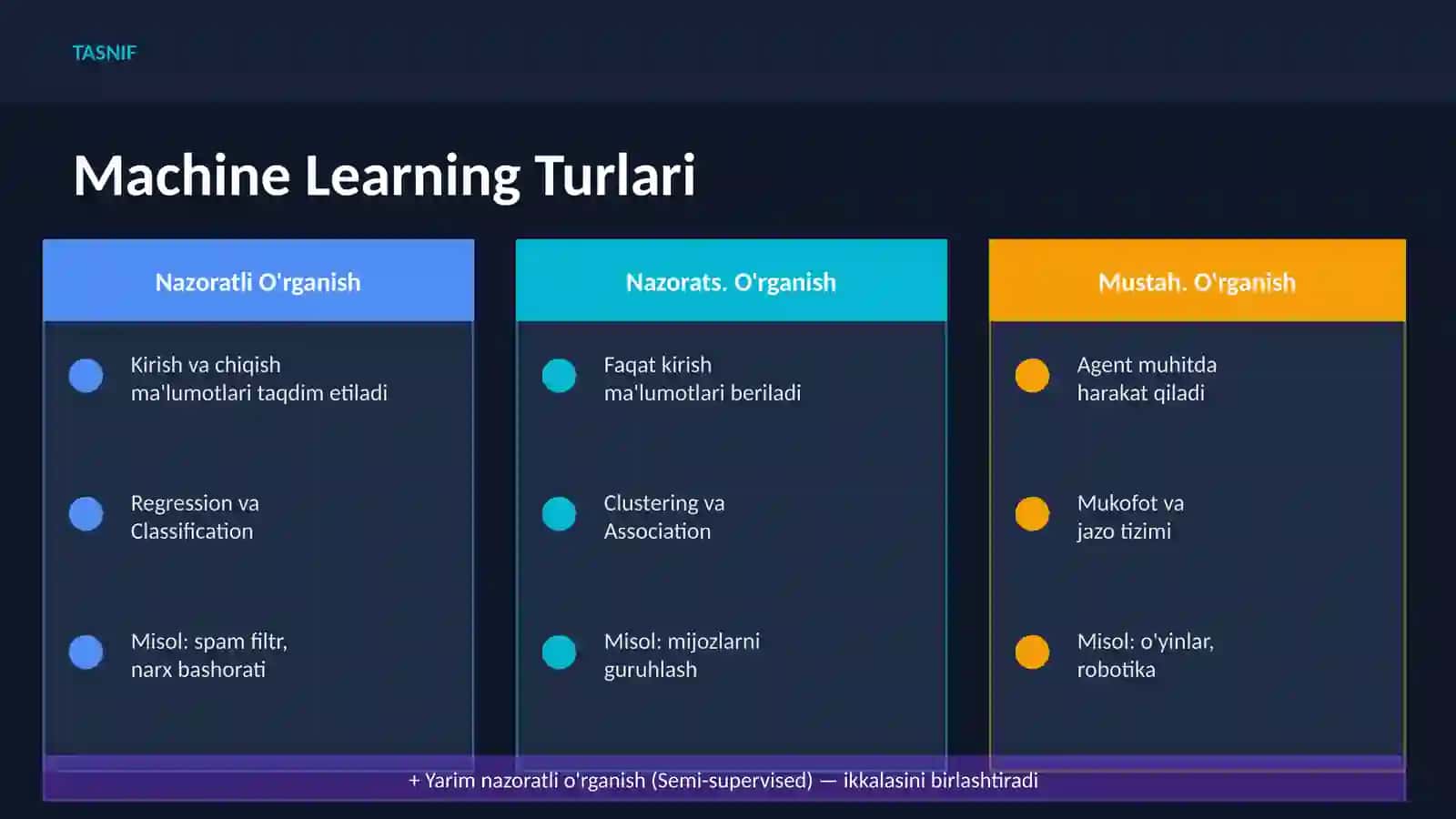 TASNIF

Machine Learning Turlari

Nazoratli O'rganish

Kirish va chiqish ma'lumotlari taqdim etiladi

Regression va Classification

Misol: spam filtr, narx bashorati

Nazorats. O'rganish

Faqat kirish ma'lumotlari beriladi

Clustering va Association

Misol: mijozlarni guruhlash

Mustah. O'rganish

Agent muhitda harakat qiladi

Mukofot va jazo tizimi

Misol: o'yinlar, robotika

+ Yarim nazoratli o'rganish (Semi-supervised) — ikkalasini birlashtiradi